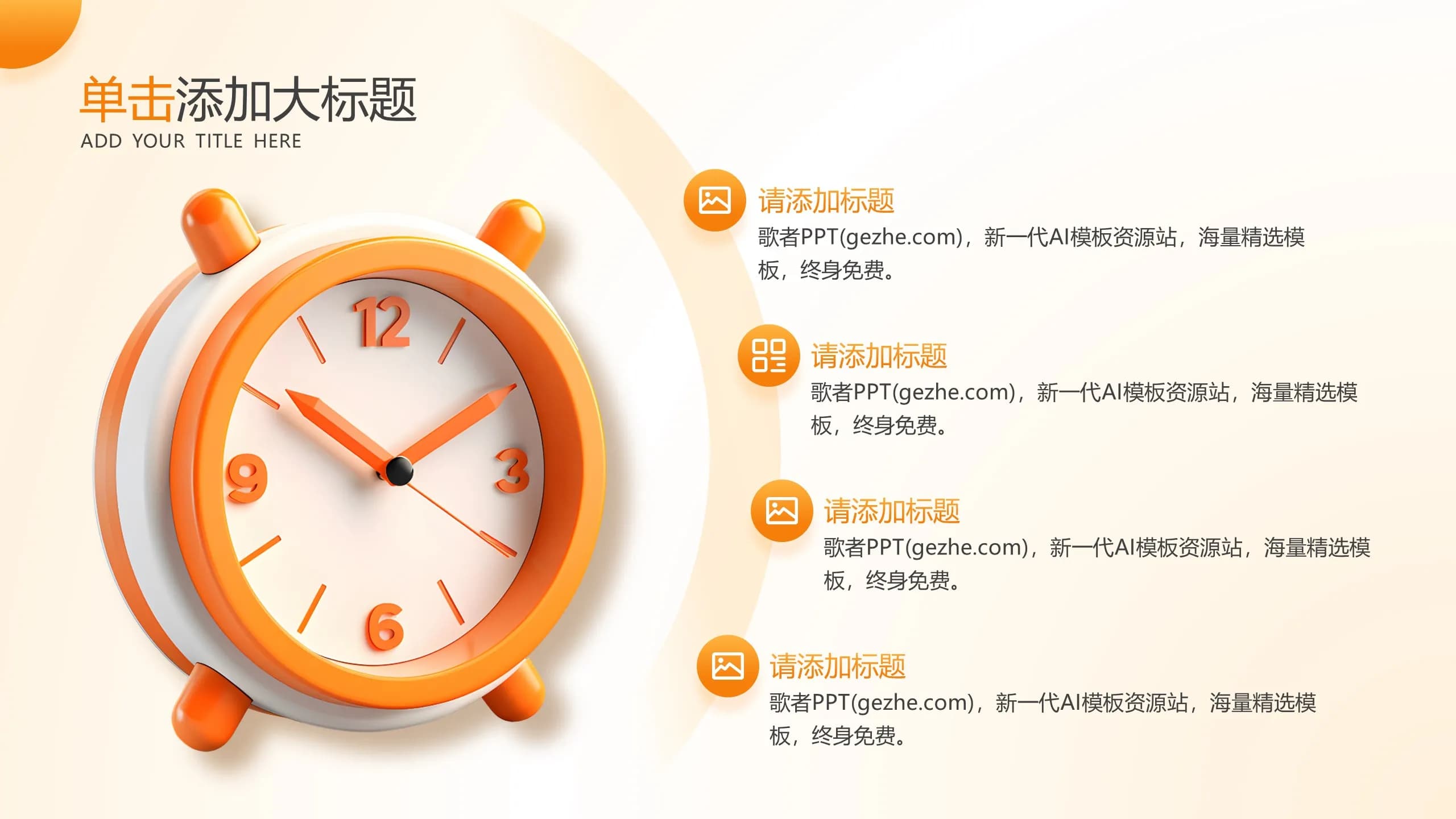 单击添加大标题
ADD YOUR TITLE HERE

12
3
6
9

请添加标题
歌者PPT(gezhe.com)，新一代AI模板资源站，海量精选模板，终身免费。

请添加标题
歌者PPT(gezhe.com)，新一代AI模板资源站，海量精选模板，终身免费。

请添加标题
歌者PPT(gezhe.com)，新一代AI模板资源站，海量精选模板，终身免费。

请添加标题
歌者PPT(gezhe.com)，新一代AI模板资源站，海量精选模板，终身免费。